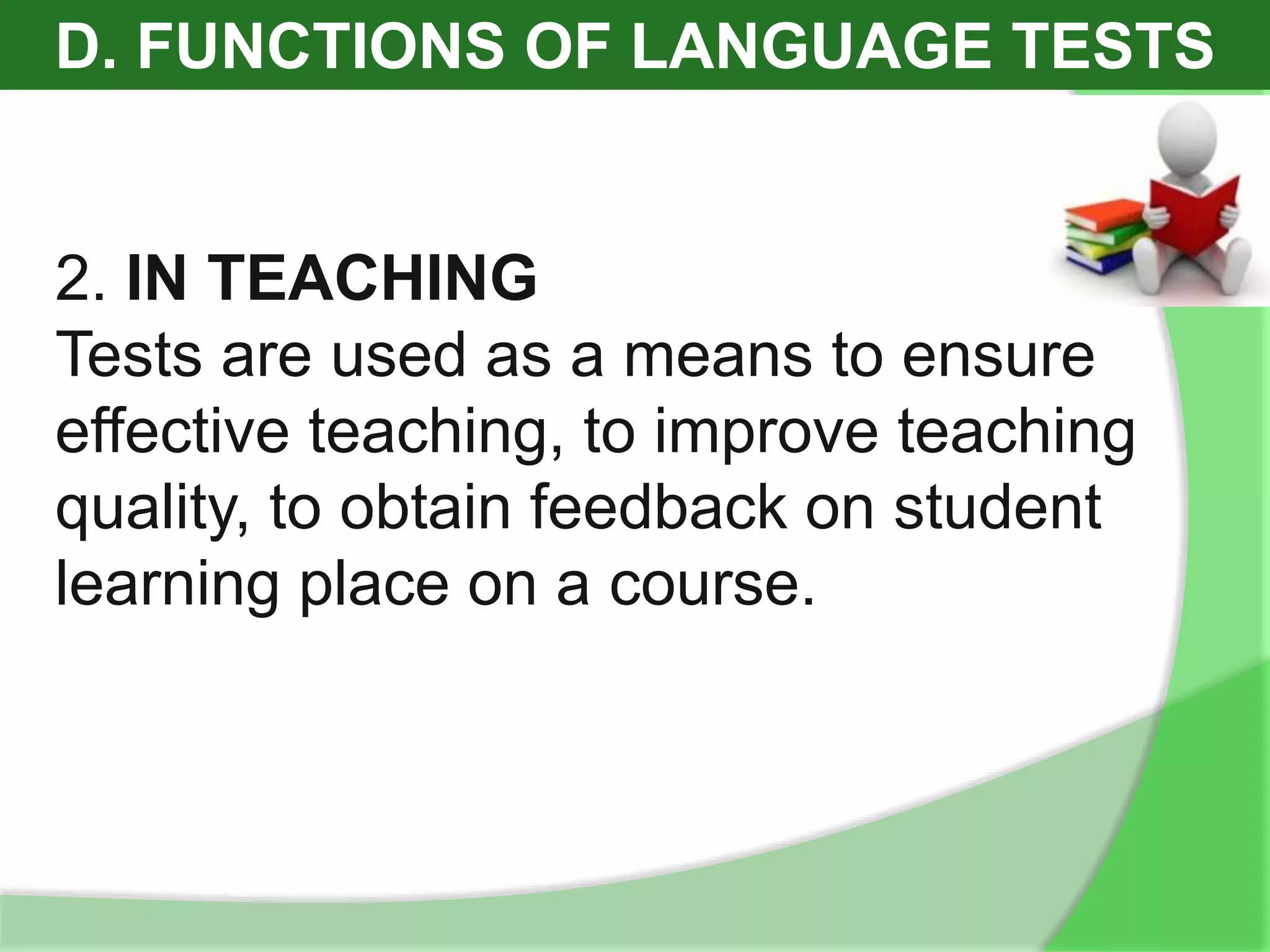 D. FUNCTIONS OF LANGUAGE TESTS

2. IN TEACHING
Tests are used as a means to ensure effective teaching, to improve teaching quality, to obtain feedback on student learning place on a course.